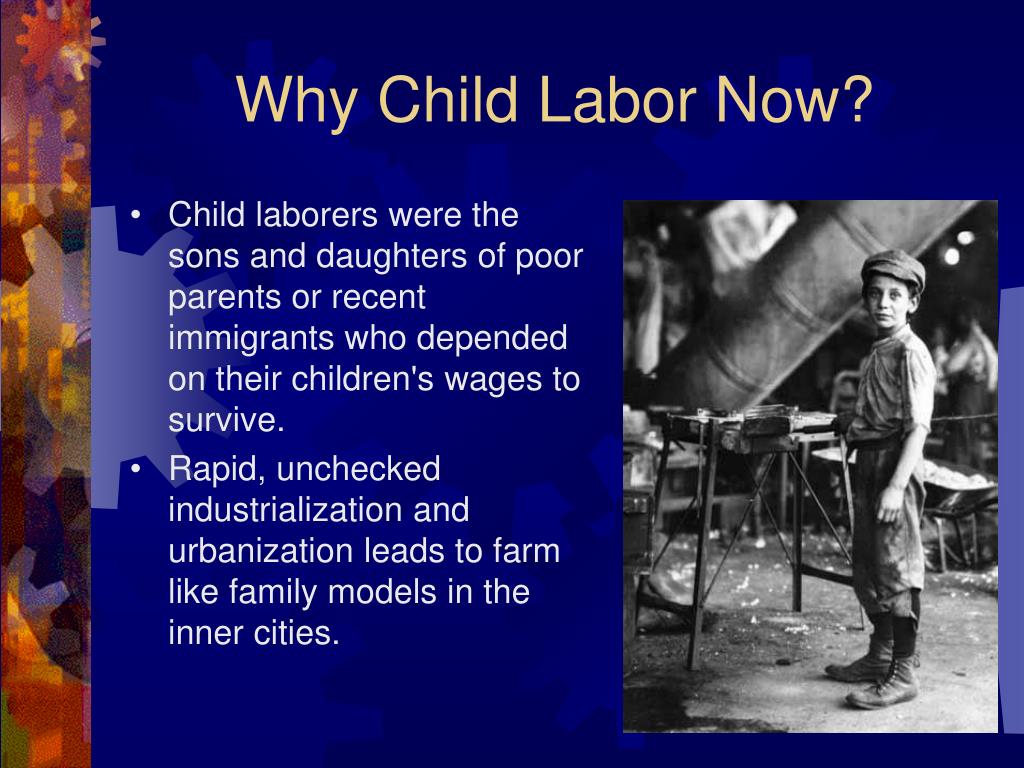 Why Child Labor Now?

• Child laborers were the sons and daughters of poor parents or recent immigrants who depended on their children's wages to survive.

• Rapid, unchecked industrialization and urbanization leads to farm like family models in the inner cities.